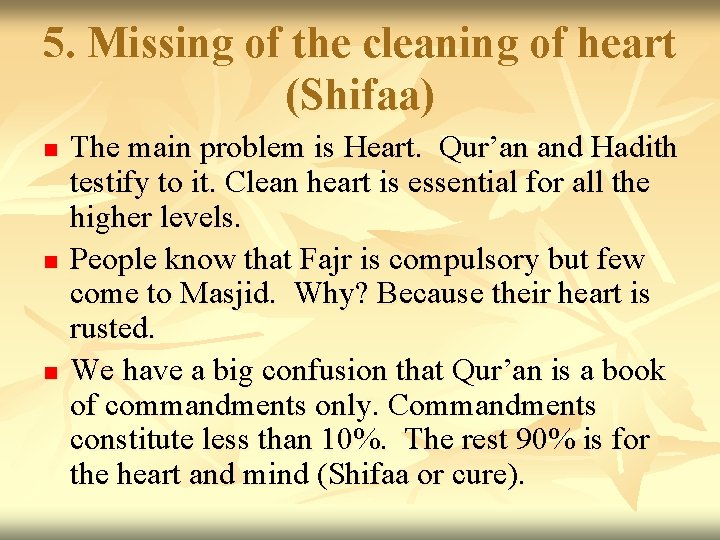 5. Missing of the cleaning of heart (Shifaa)

- The main problem is Heart. Qur’an and Hadith testify to it. Clean heart is essential for all the higher levels.
- People know that Fajr is compulsory but few come to Masjid. Why? Because their heart is rusted.
- We have a big confusion that Qur’an is a book of commandments only. Commandments constitute less than 10%. The rest 90% is for the heart and mind (Shifaa or cure).